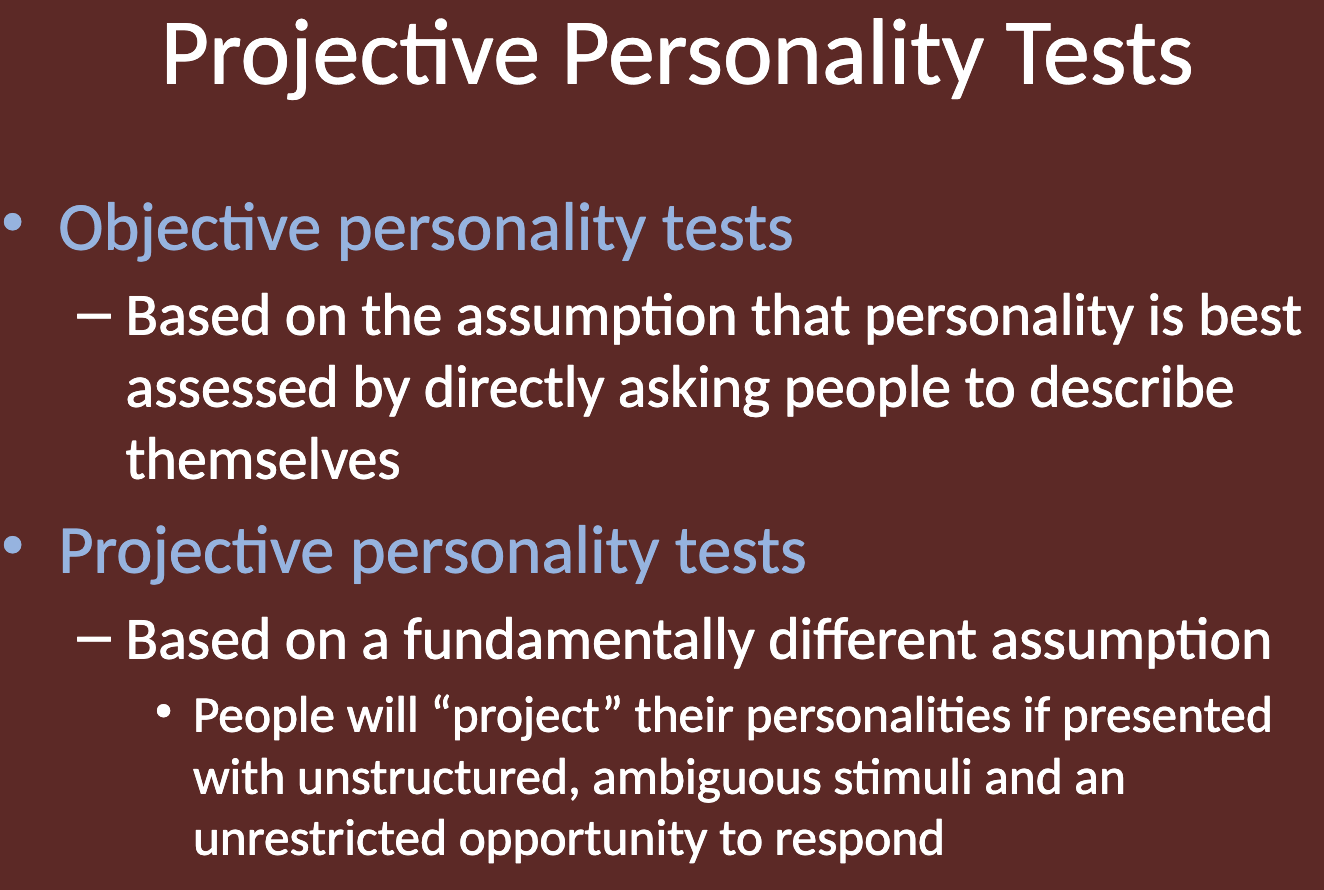 Projective Personality Tests

• Objective personality tests

– Based on the assumption that personality is best assessed by directly asking people to describe themselves

• Projective personality tests

– Based on a fundamentally different assumption

• People will “project” their personalities if presented with unstructured, ambiguous stimuli and an unrestricted opportunity to respond